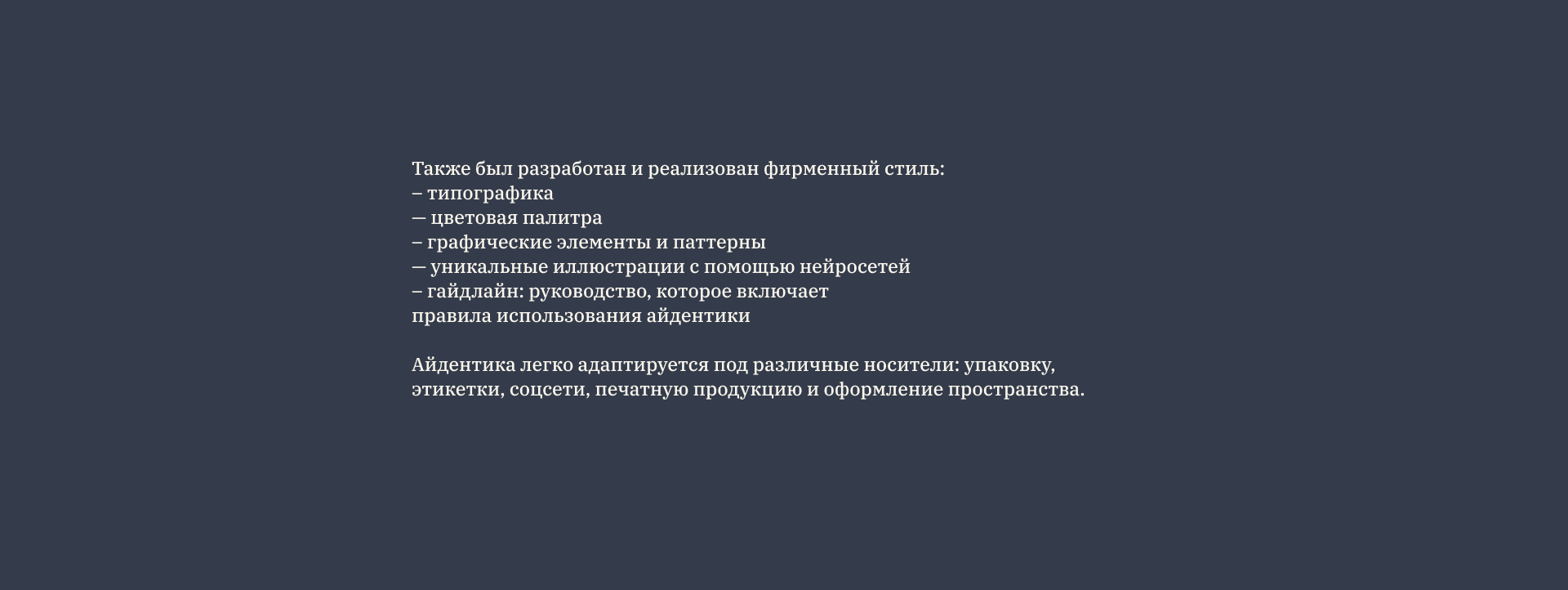 Также был разработан и реализован фирменный стиль:
– типографика
— цветовая палитра
– графические элементы и паттерны
— уникальные иллюстрации с помощью нейросетей
– гайдлайн: руководство, которое включает
правила использования айдентики

Айдентика легко адаптируется под различные носители: упаковку, этикетки, соцсети, печатную продукцию и оформление пространства.